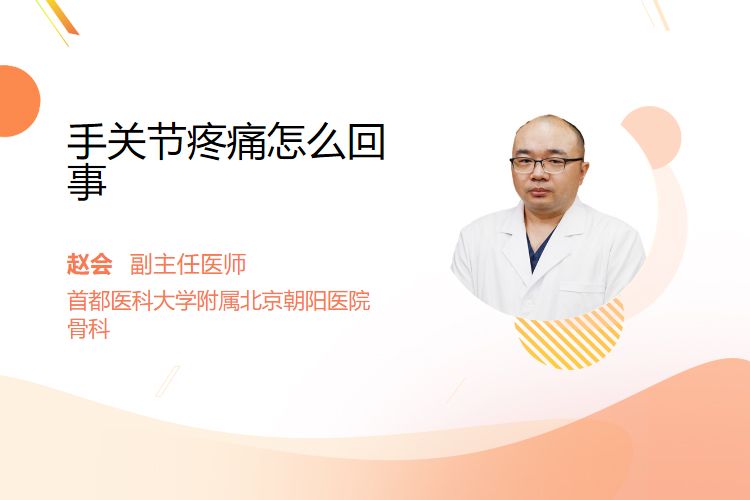 手关节疼痛怎么回事

赵会 副主任医师

首都医科大学附属北京朝阳医院骨科